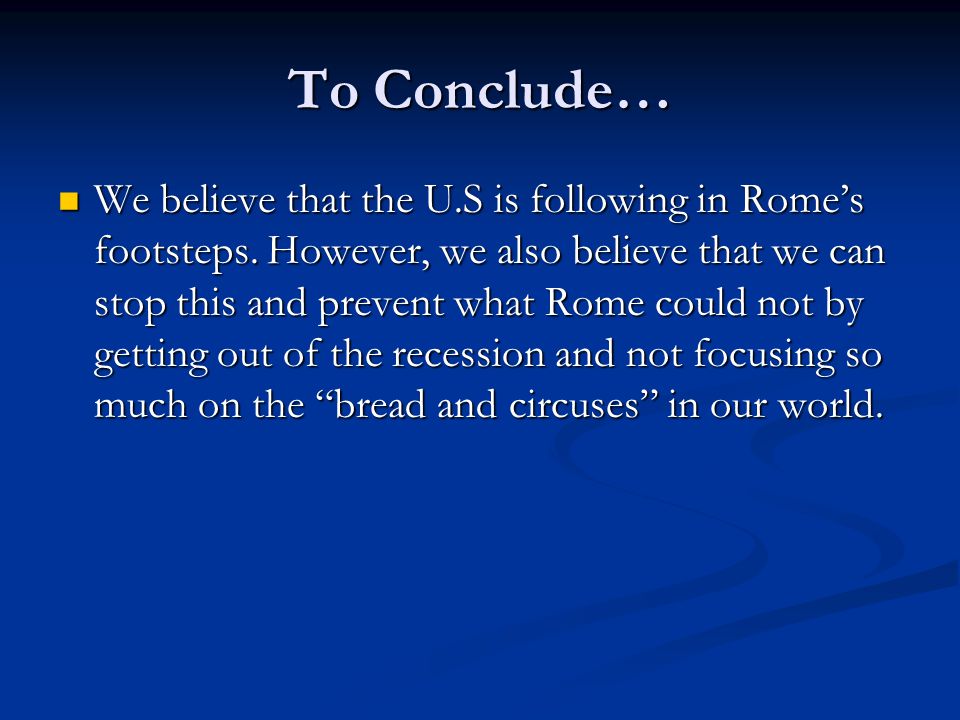 To Conclude…

We believe that the U.S is following in Rome’s footsteps. However, we also believe that we can stop this and prevent what Rome could not by getting out of the recession and not focusing so much on the “bread and circuses” in our world.